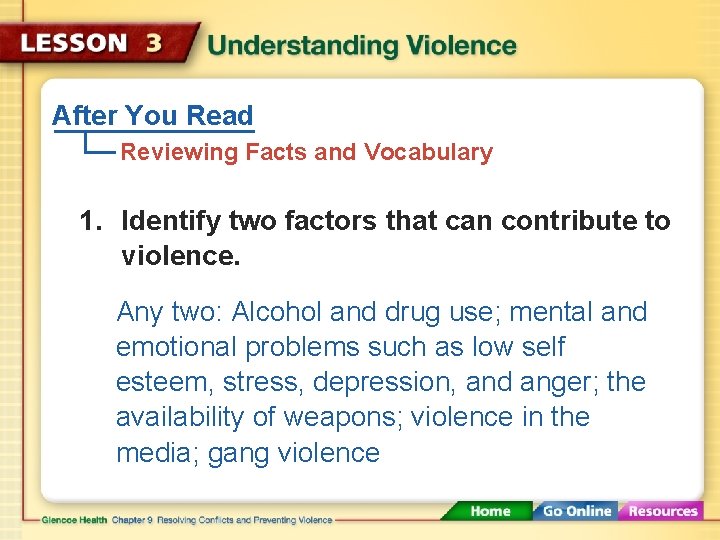 LESSON 3 Understanding Violence

After You Read

Reviewing Facts and Vocabulary

1. Identify two factors that can contribute to violence.

Any two: Alcohol and drug use; mental and emotional problems such as low self esteem, stress, depression, and anger; the availability of weapons; violence in the media; gang violence

Glencoe Health Chapter 9 Resolving Conflicts and Preventing Violence

Home Go Online Resources